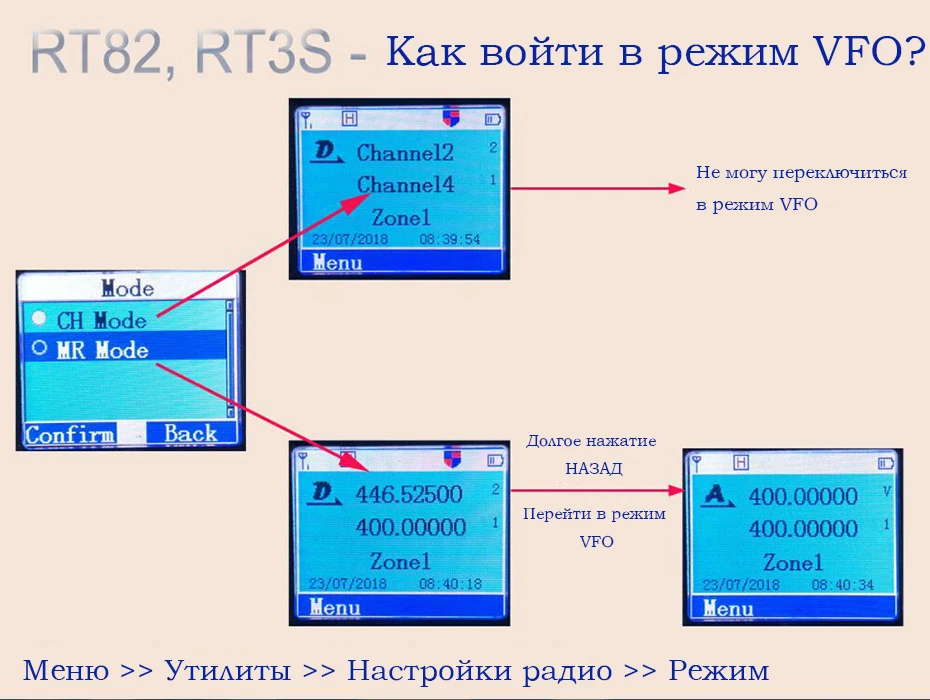 RT82, RT3S - Как войти в режим VFO?

H
D Channel2 2
Channel4 1
Zone1
23/07/2018 08:39:54
Menu

Не могу переключиться в режим VFO

Mode
CH Mode
MR Mode
Confirm Back

H
D 446.52500 2
400.00000 1
Zone1
23/07/2018 08:40:18
Menu

Долгое нажатие НАЗАД

Перейти в режим VFO

H
A 400.00000 V
400.00000 1
Zone1
23/07/2018 08:40:34
Menu

Меню >> Утилиты >> Настройки радио >> Режим